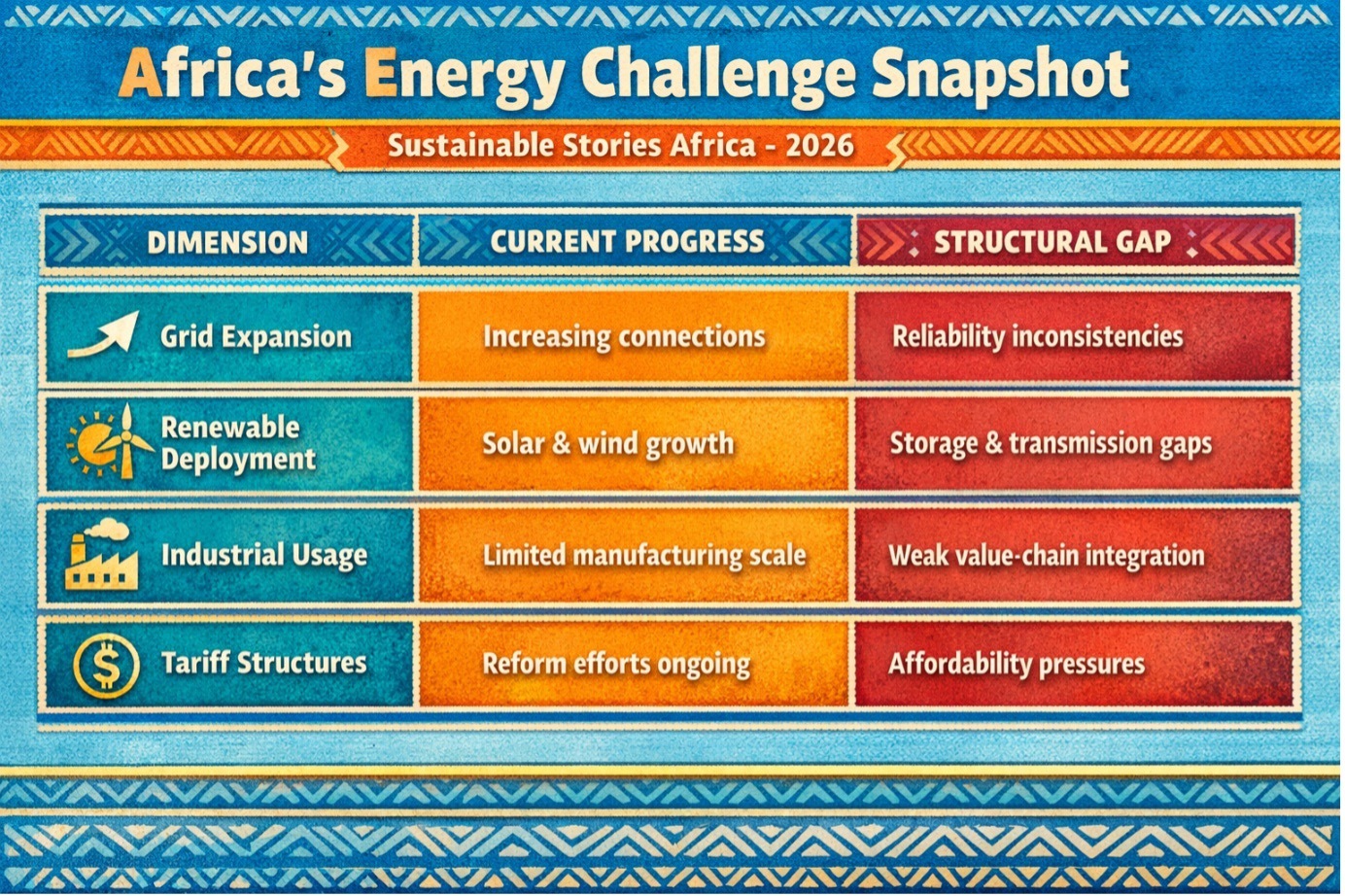 Africa's Energy Challenge Snapshot

Sustainable Stories Africa - 2026

| DIMENSION | CURRENT PROGRESS | STRUCTURAL GAP |
|---|---|---|
| Grid Expansion | Increasing connections | Reliability inconsistencies |
| Renewable Deployment | Solar & wind growth | Storage & transmission gaps |
| Industrial Usage | Limited manufacturing scale | Weak value-chain integration |
| Tariff Structures | Reform efforts ongoing | Affordability pressures |